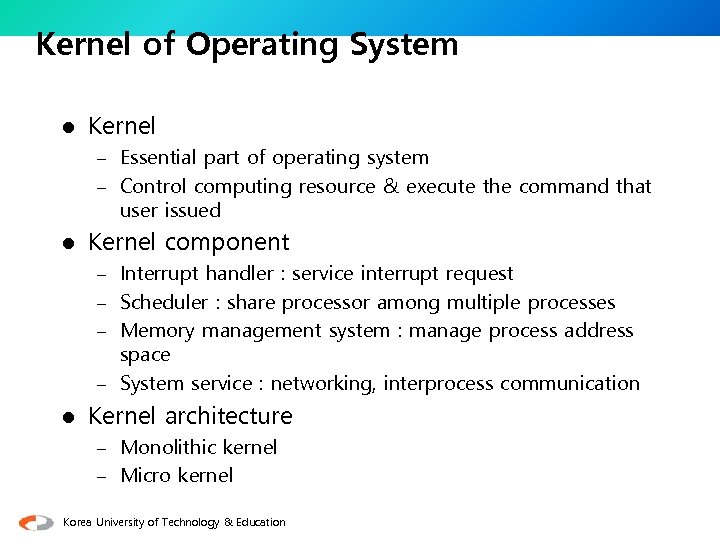 Kernel of Operating System

● Kernel
– Essential part of operating system
– Control computing resource & execute the command that user issued
● Kernel component
– Interrupt handler : service interrupt request
– Scheduler : share processor among multiple processes
– Memory management system : manage process address space
– System service : networking, interprocess communication
● Kernel architecture
– Monolithic kernel
– Micro kernel

Korea University of Technology & Education